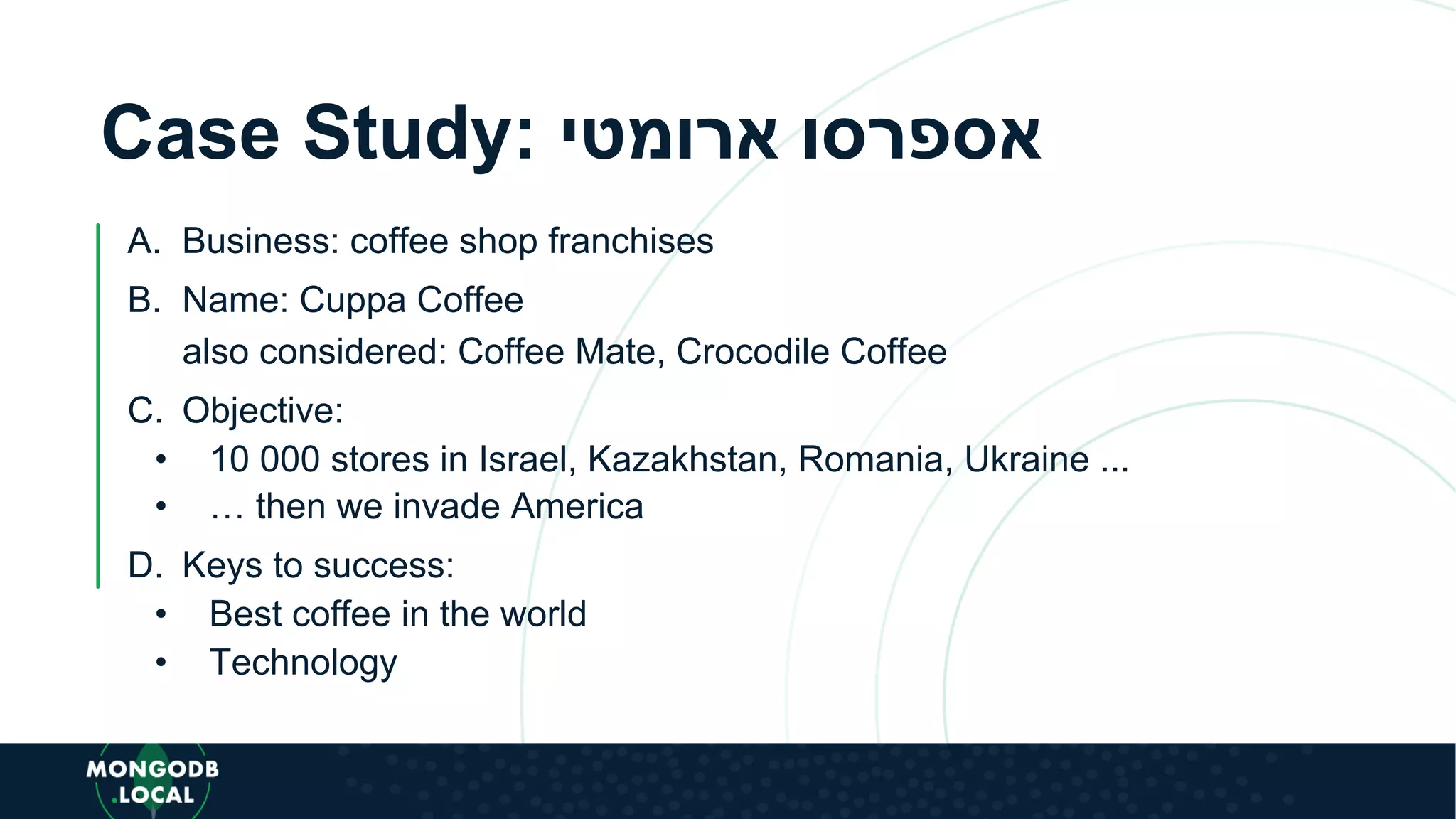 Case Study: אספרסו ארומטי

A. Business: coffee shop franchises

B. Name: Cuppa Coffee
also considered: Coffee Mate, Crocodile Coffee

C. Objective:
• 10 000 stores in Israel, Kazakhstan, Romania, Ukraine ...
• … then we invade America

D. Keys to success:
• Best coffee in the world
• Technology

MONGODB .LOCAL